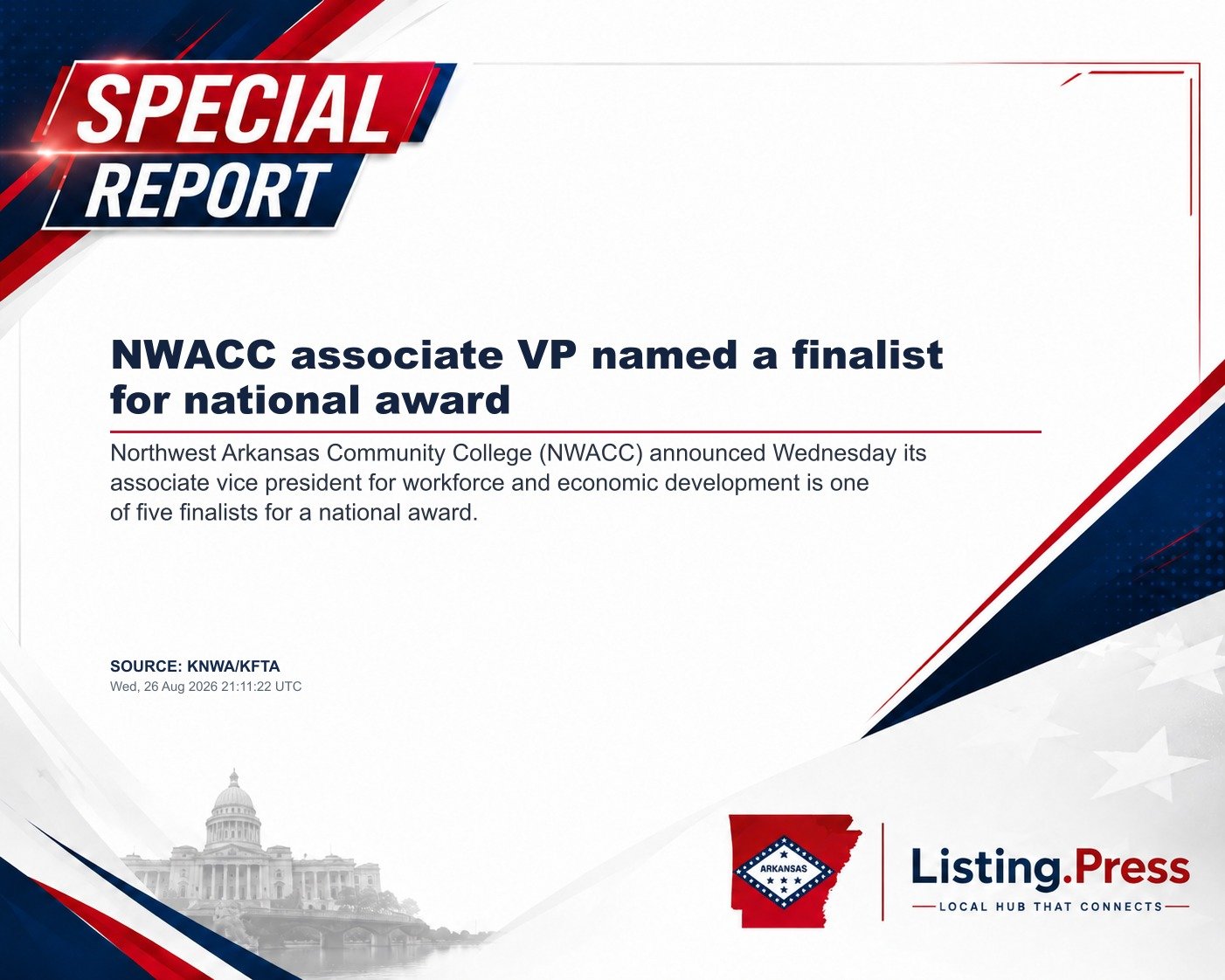 SPECIAL REPORT

NWACC associate VP named a finalist for national award

Northwest Arkansas Community College (NWACC) announced Wednesday its associate vice president for workforce and economic development is one of five finalists for a national award.

SOURCE: KNWA/KFTA
Wed, 26 Aug 2026 21:11:22 UTC

ARKANSAS

Listing.Press
LOCAL HUB THAT CONNECTS